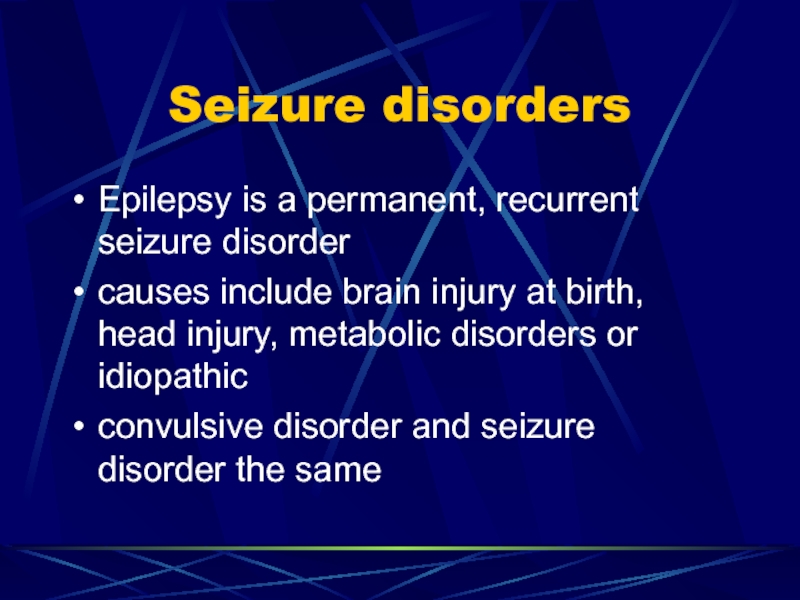 Seizure disorders

• Epilepsy is a permanent, recurrent seizure disorder
• causes include brain injury at birth, head injury, metabolic disorders or idiopathic
• convulsive disorder and seizure disorder the same